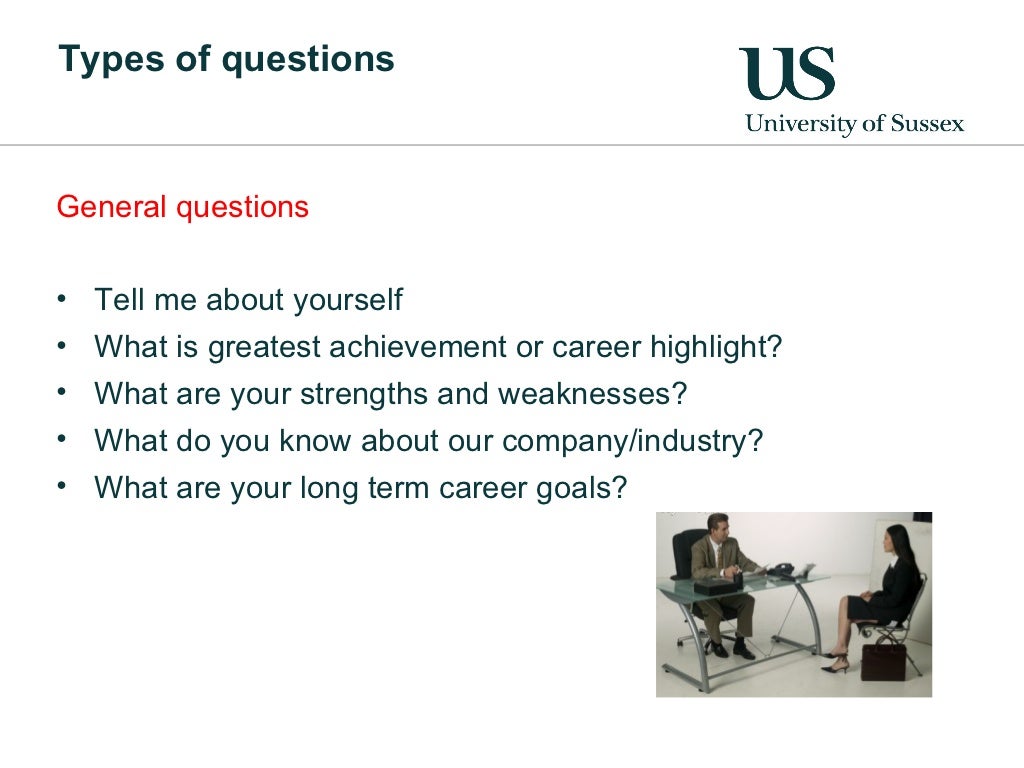 Types of questions

US
University of Sussex

General questions

• Tell me about yourself
• What is greatest achievement or career highlight?
• What are your strengths and weaknesses?
• What do you know about our company/industry?
• What are your long term career goals?